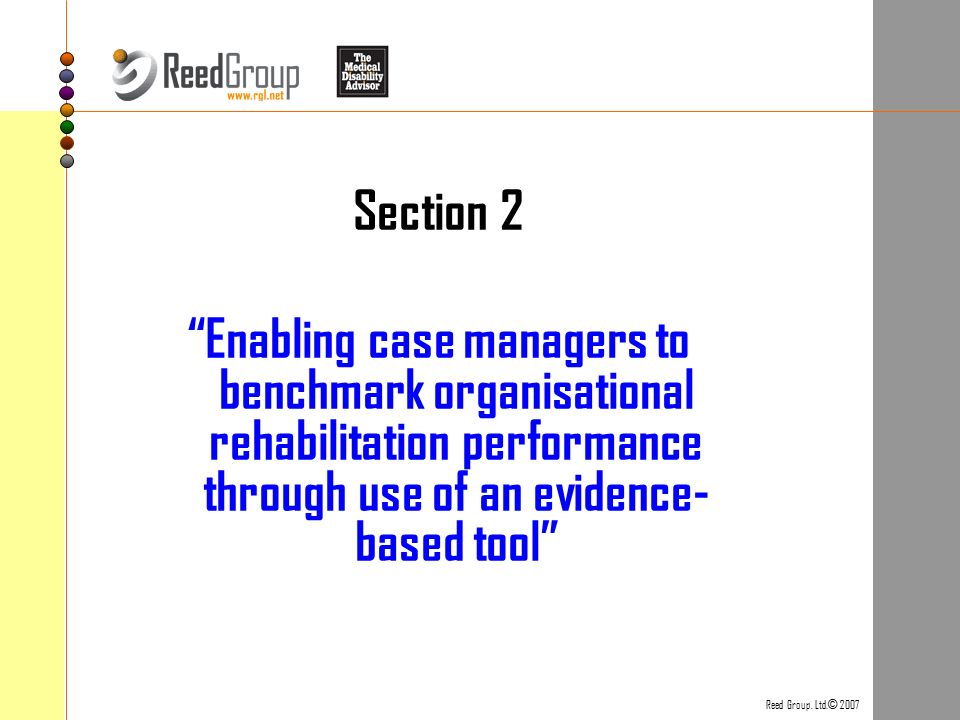 ReedGroup
www.rgl.net

The Medical Disability Advisor

Section 2

“Enabling case managers to benchmark organisational rehabilitation performance through use of an evidence-based tool”

Reed Group, Ltd© 2007